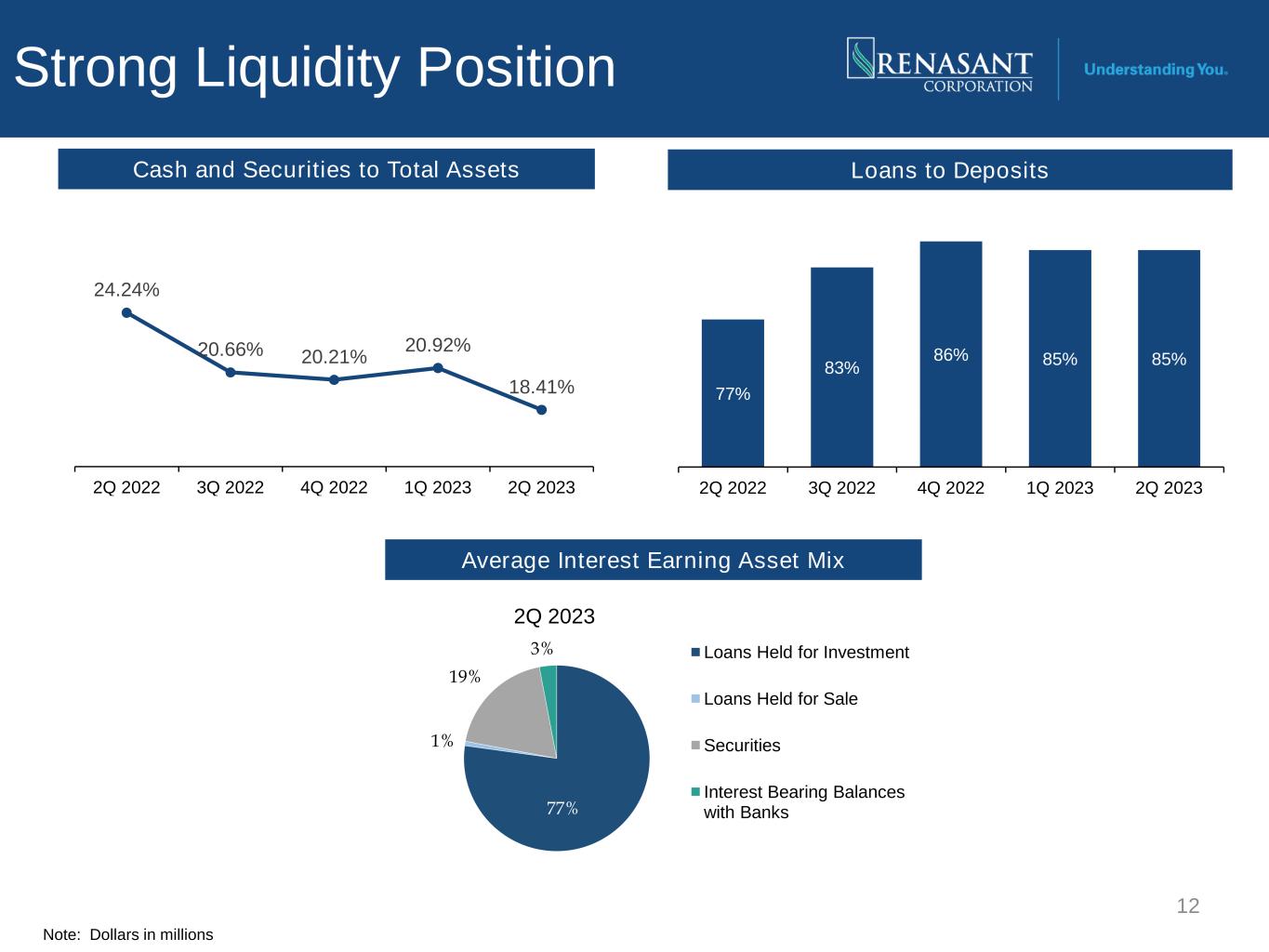 Strong Liquidity Position

RENASANT CORPORATION

Understanding You.

Cash and Securities to Total Assets

24.24%
20.66%
20.21%
20.92%
18.41%

2Q 2022 3Q 2022 4Q 2022 1Q 2023 2Q 2023

Loans to Deposits

77%
83%
86%
85%
85%

2Q 2022 3Q 2022 4Q 2022 1Q 2023 2Q 2023

Average Interest Earning Asset Mix

2Q 2023

3%
19%
1%
77%

Loans Held for Investment
Loans Held for Sale
Securities
Interest Bearing Balances with Banks

12

Note: Dollars in millions